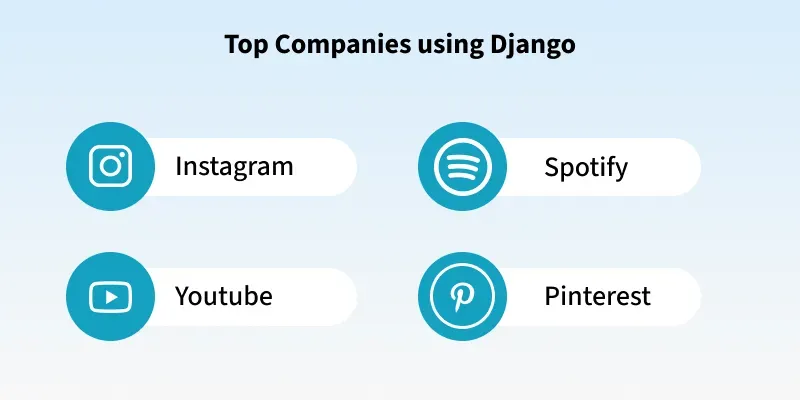 Top Companies using Django

Instagram

Spotify

Youtube

Pinterest